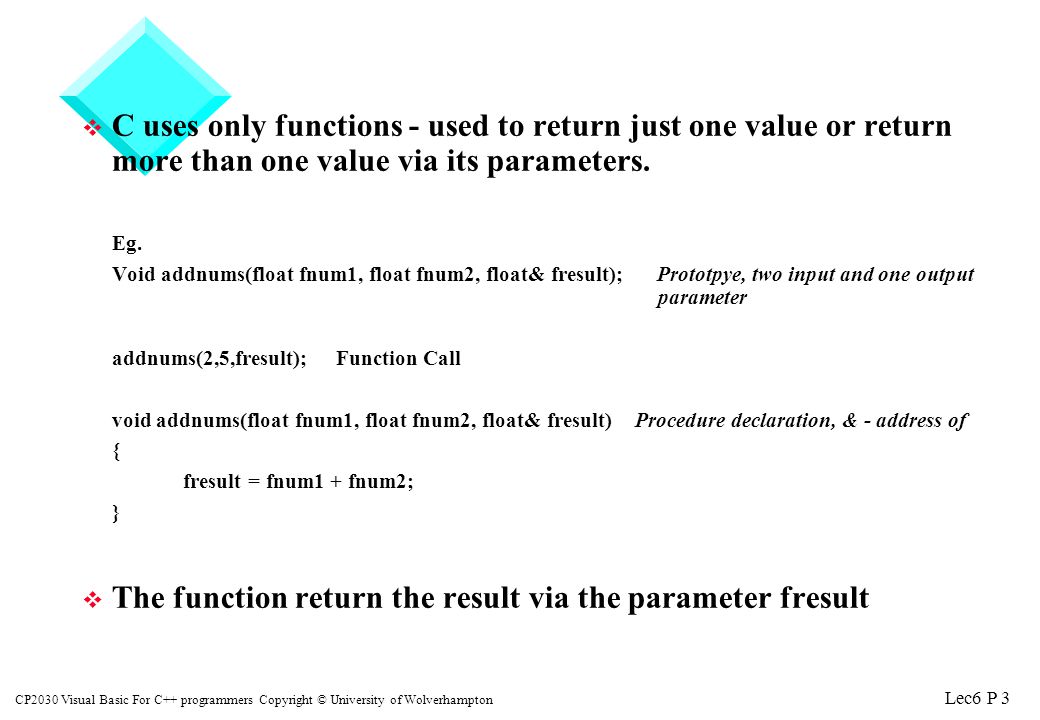 C uses only functions - used to return just one value or return more than one value via its parameters.

Eg.

Void addnums(float fnum1, float fnum2, float& fresult); Prototpye, two input and one output parameter

addnums(2,5,fresult); Function Call

void addnums(float fnum1, float fnum2, float& fresult) Procedure declaration, & - address of

{

fresult = fnum1 + fnum2;

}

The function return the result via the parameter fresult

CP2030 Visual Basic For C++ programmers Copyright © University of Wolverhampton

Lec6 P 3